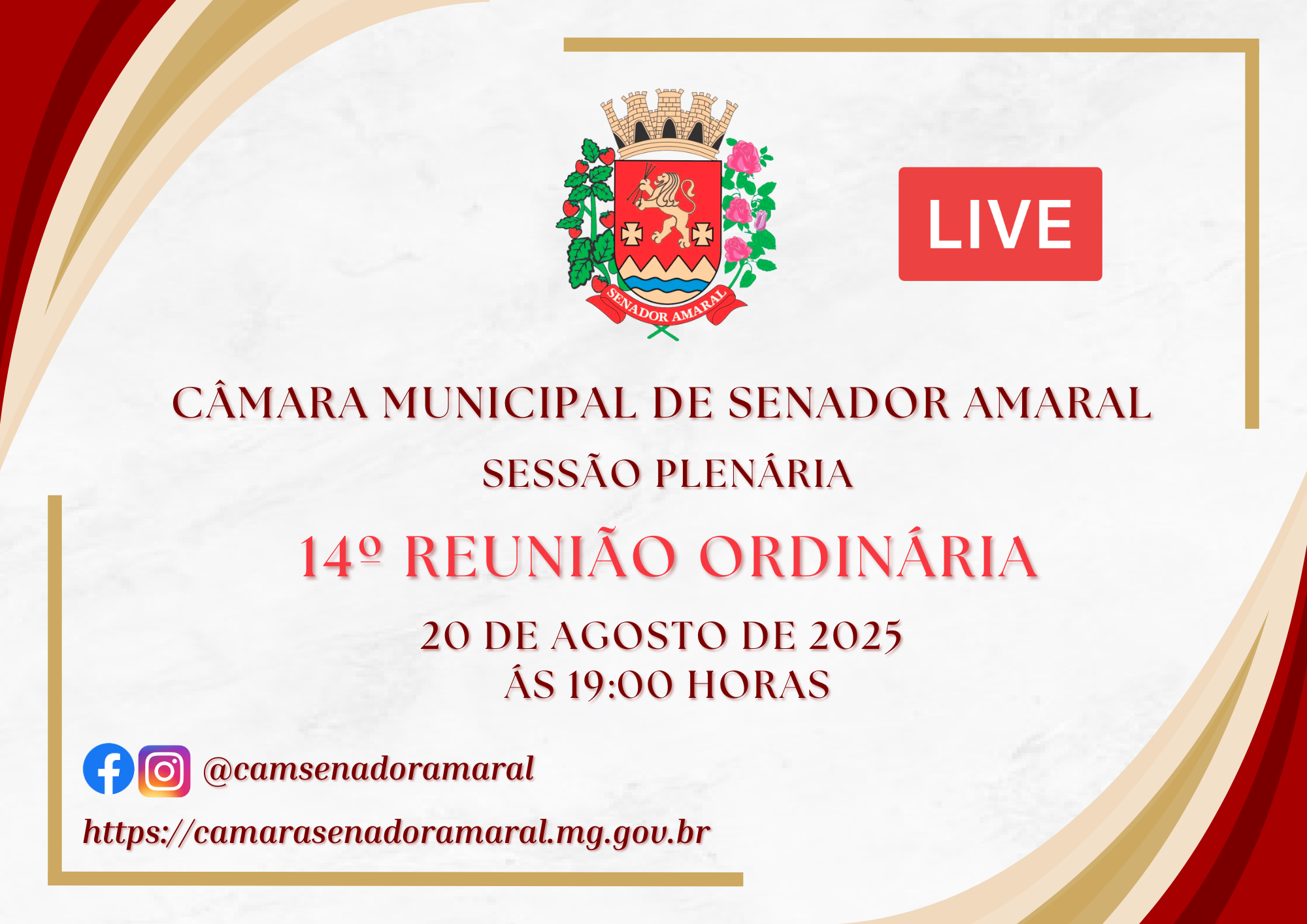 SENADOR AMARAL

LIVE

CÂMARA MUNICIPAL DE SENADOR AMARAL

SESSÃO PLENÁRIA

14º REUNIÃO ORDINÁRIA

20 DE AGOSTO DE 2025
ÁS 19:00 HORAS

@camsenadoramaral

https://camarasenadoramaral.mg.gov.br